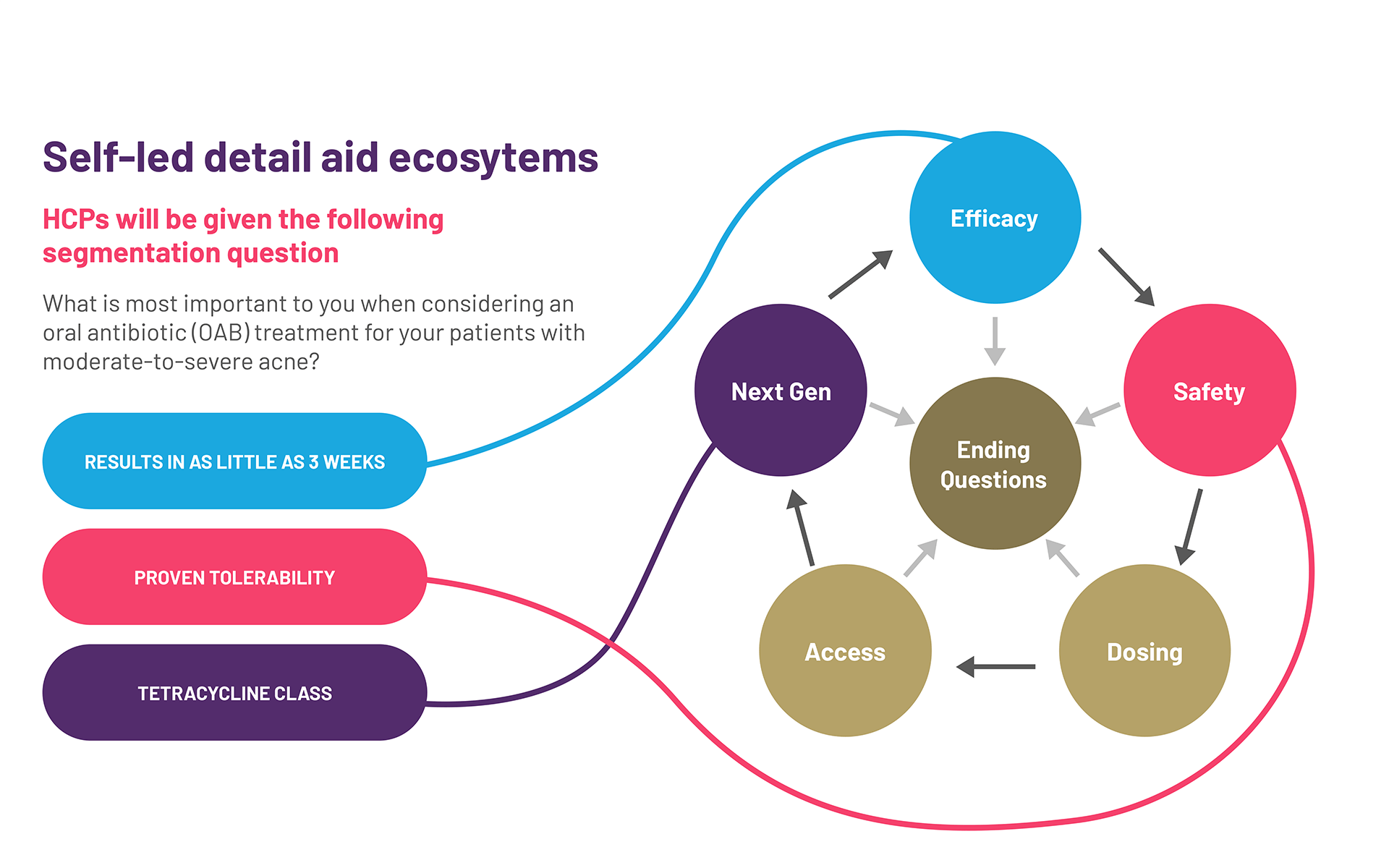 Self-led detail aid ecosytems

HCPs will be given the following segmentation question

What is most important to you when considering an oral antibiotic (OAB) treatment for your patients with moderate-to-severe acne?

RESULTS IN AS LITTLE AS 3 WEEKS

PROVEN TOLERABILITY

TETRACYCLINE CLASS

Efficacy

Next Gen

Safety

Ending Questions

Access

Dosing